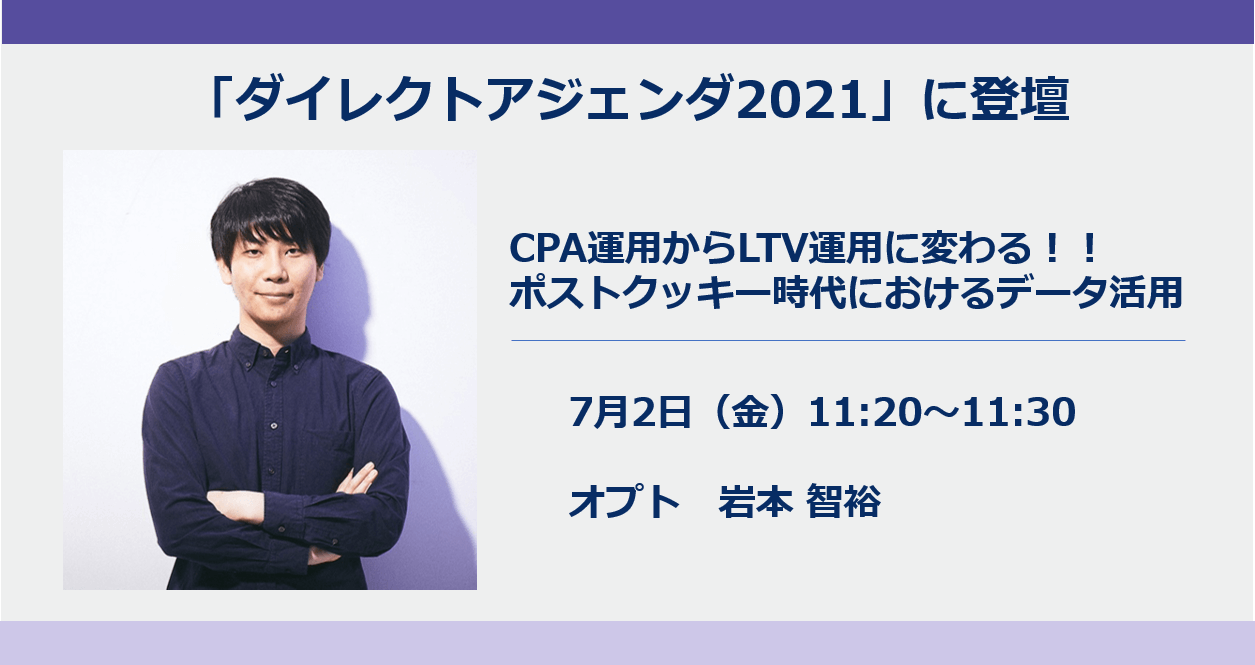 「ダイレクトアジェンダ2021」に登壇

CPA運用からLTV運用に変わる！！
ポストクッキー時代におけるデータ活用

7月2日（金）11:20～11:30

オプト　岩本 智裕